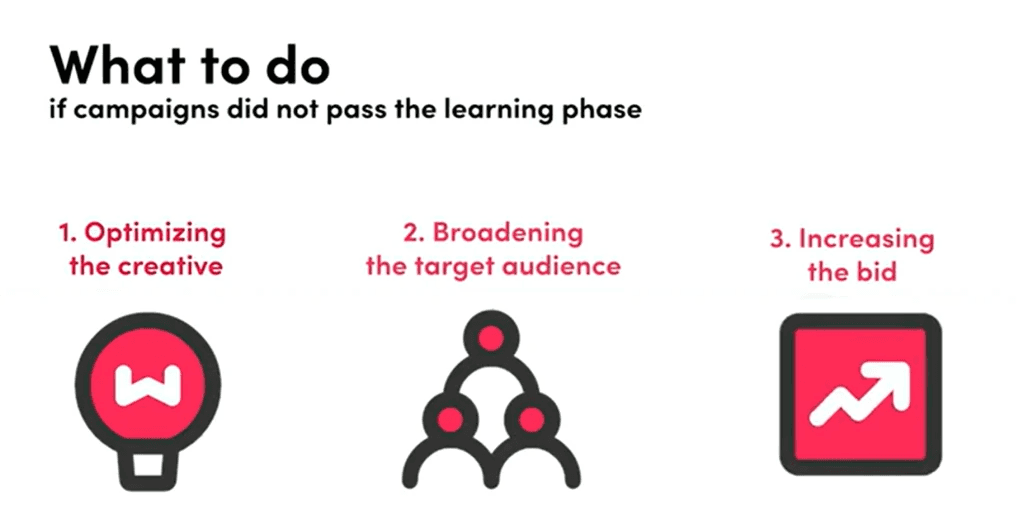 What to do
if campaigns did not pass the learning phase

1. Optimizing the creative

2. Broadening the target audience

3. Increasing the bid